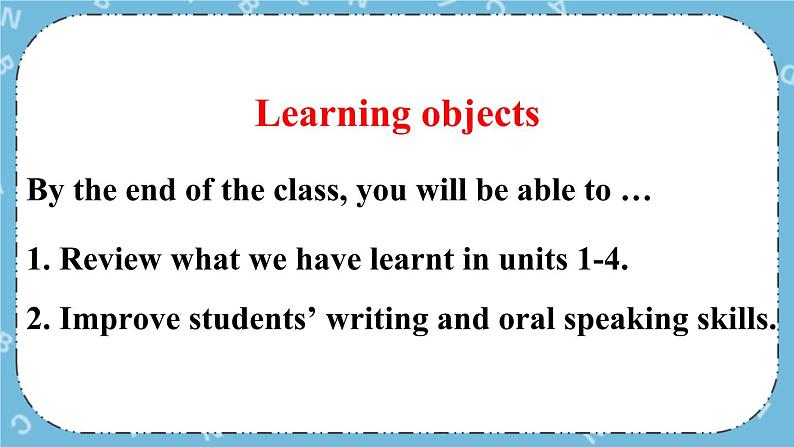 Learning objects

By the end of the class, you will be able to …

1. Review what we have learnt in units 1-4.

2. Improve students’ writing and oral speaking skills.